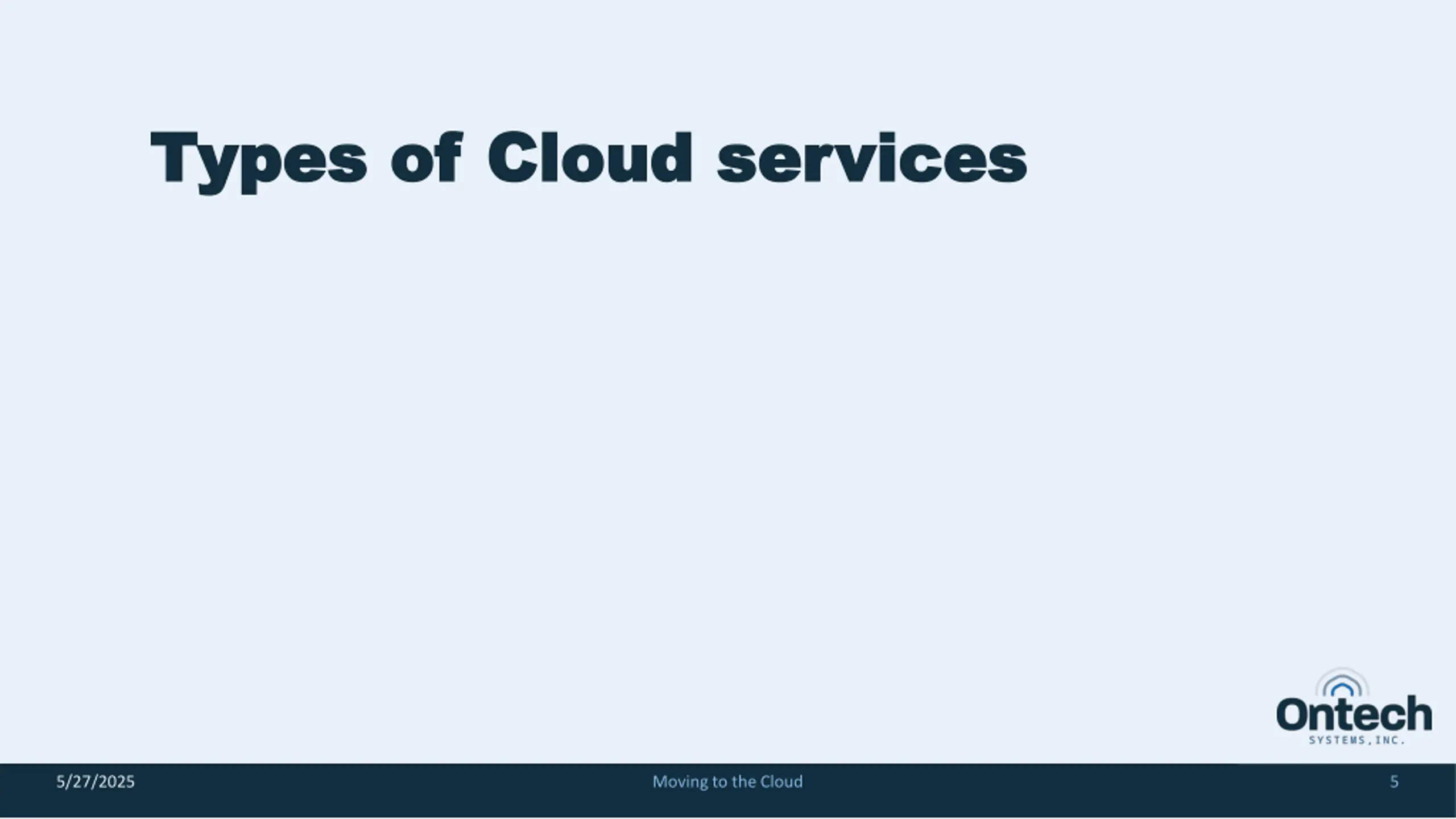 Types of Cloud services

Ontech
SYSTEMS, INC.

5/27/2025 Moving to the Cloud 5